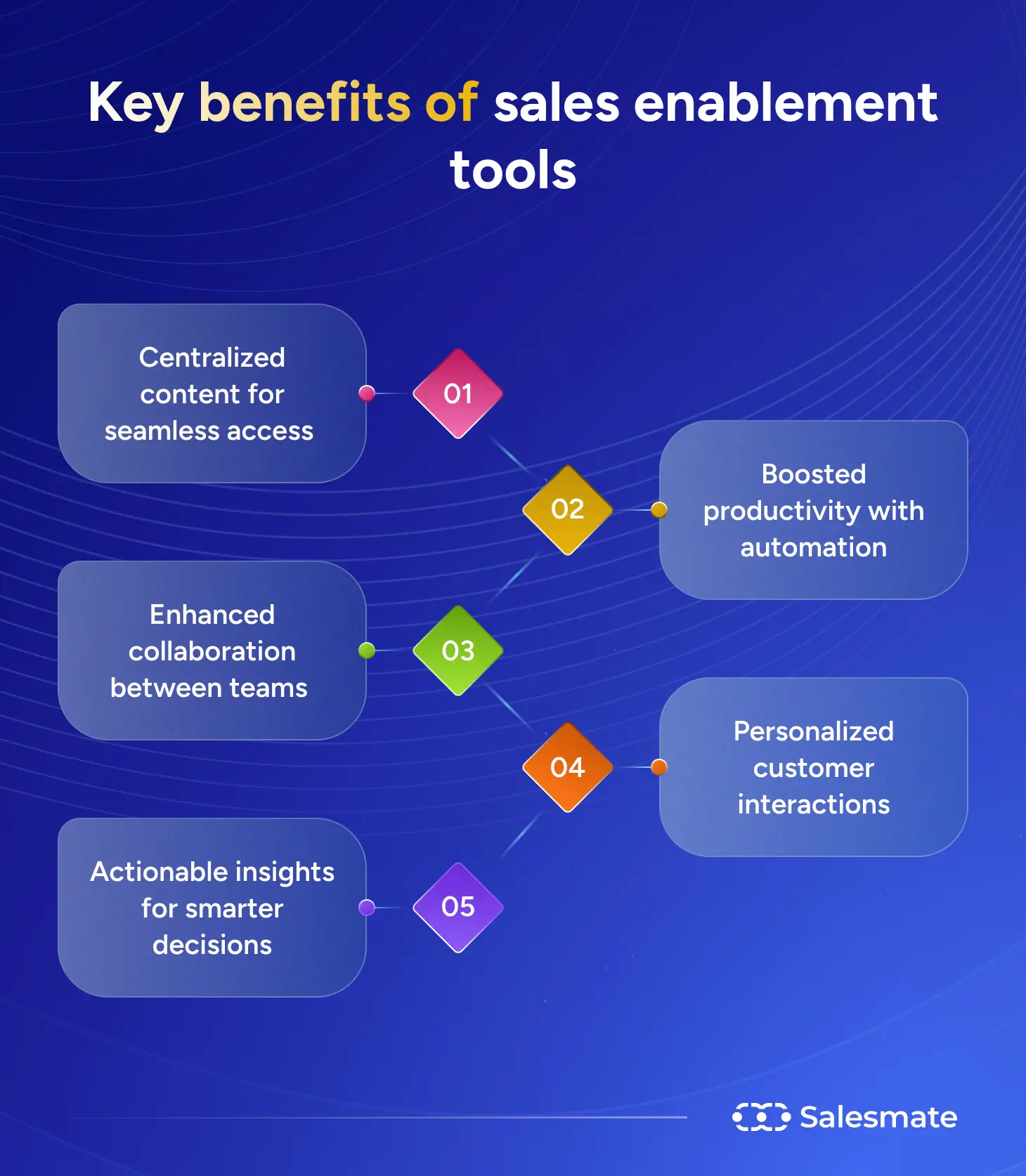 Key benefits of sales enablement tools

Centralized content for seamless access

01

02

Boosted productivity with automation

Enhanced collaboration between teams

03

04

Personalized customer interactions

Actionable insights for smarter decisions

05

Salesmate